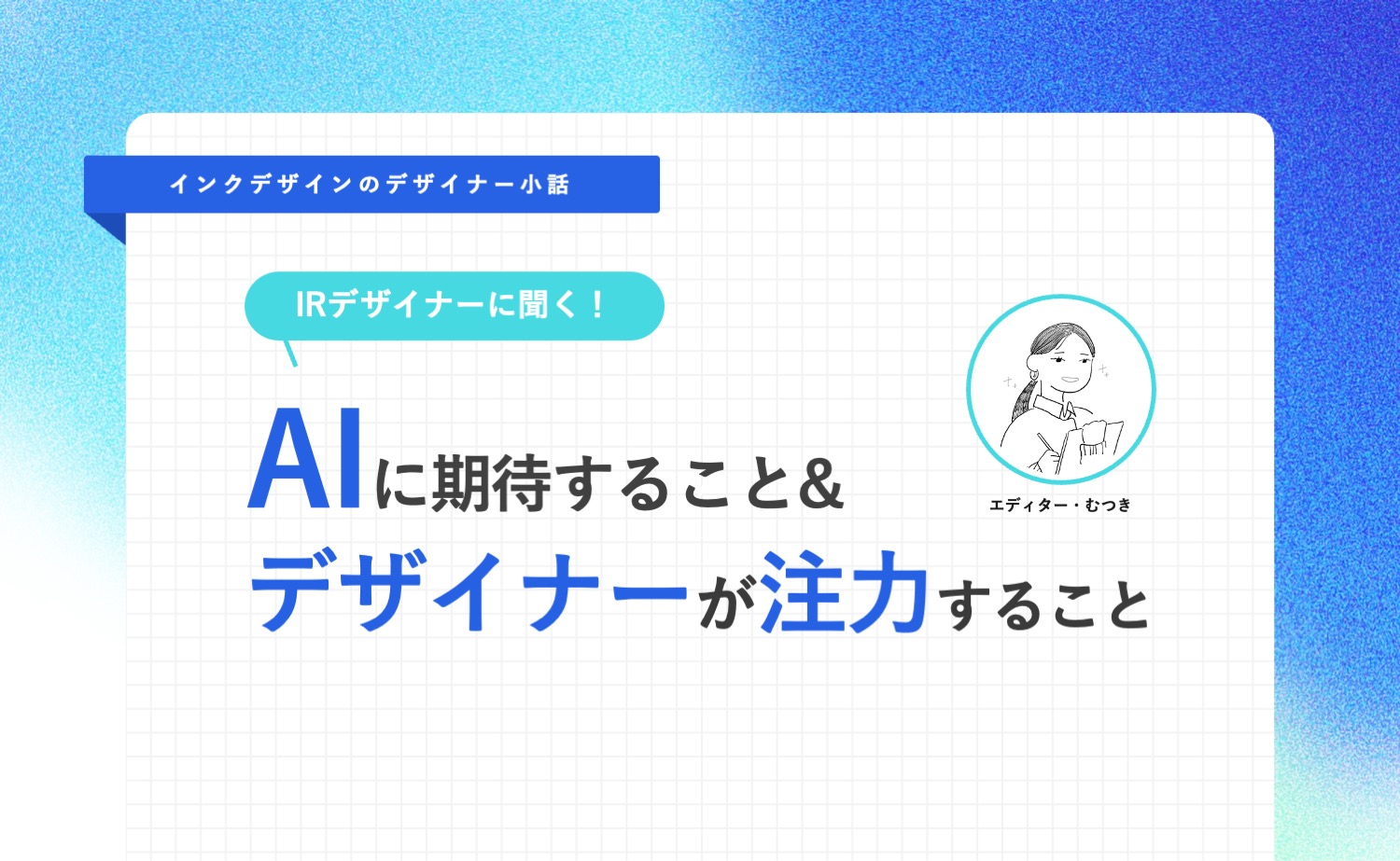 インクデザインのデザイナー小話

IRデザイナーに聞く！

AIに期待すること&
デザイナーが注力すること

エディター・むつき